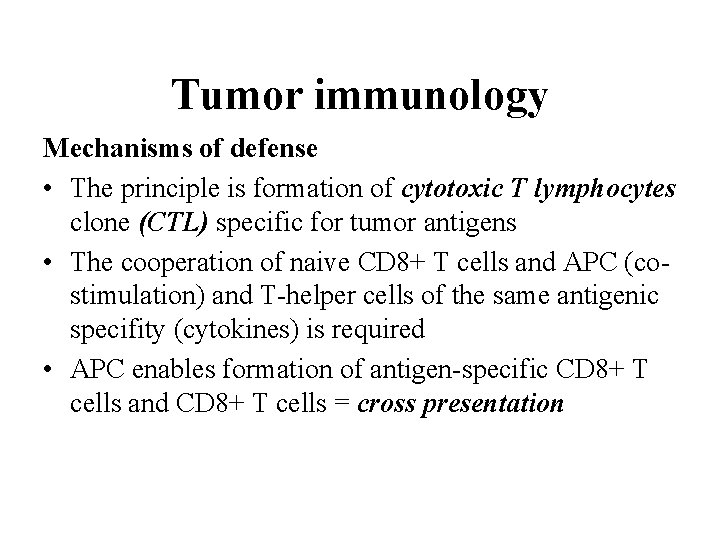 Tumor immunology

Mechanisms of defense

• The principle is formation of cytotoxic T lymphocytes clone (CTL) specific for tumor antigens

• The cooperation of naive CD8+ T cells and APC (co-stimulation) and T-helper cells of the same antigenic specifity (cytokines) is required

• APC enables formation of antigen-specific CD8+ T cells and CD8+ T cells = cross presentation